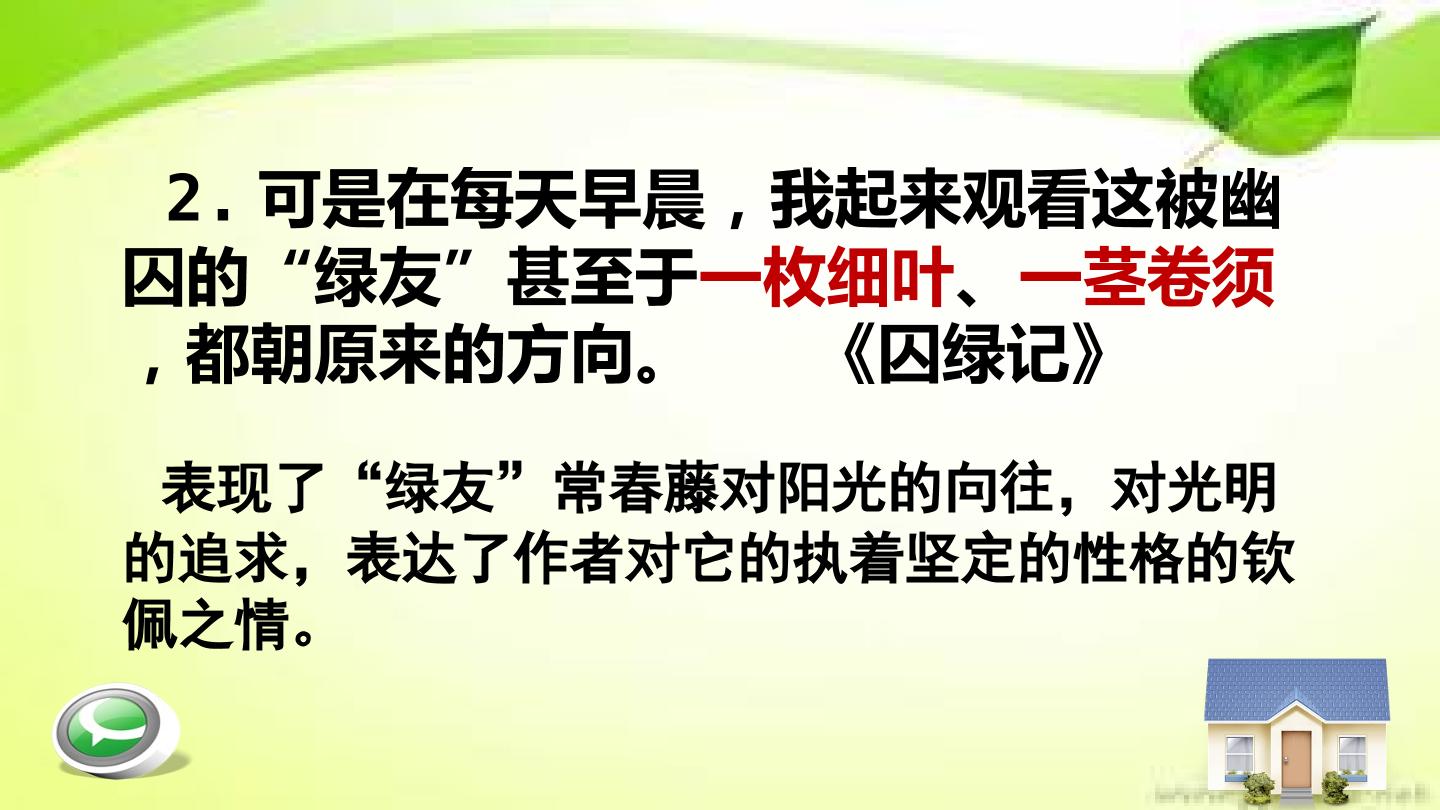 2．可是在每天早晨，我起来观看这被幽囚的“绿友”甚至于一枚细叶、一茎卷须，都朝原来的方向。　　《囚绿记》

表现了“绿友”常春藤对阳光的向往，对光明的追求，表达了作者对它的执着坚定的性格的钦佩之情。